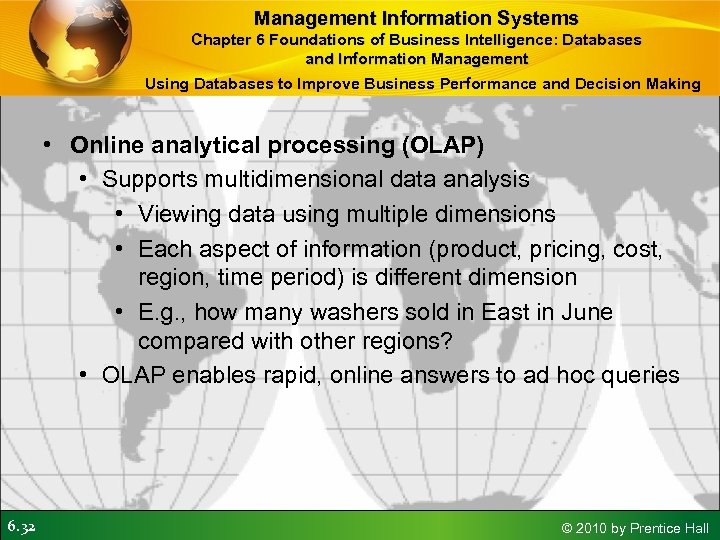 Management Information Systems
Chapter 6 Foundations of Business Intelligence: Databases and Information Management
Using Databases to Improve Business Performance and Decision Making

• Online analytical processing (OLAP)
  • Supports multidimensional data analysis
    • Viewing data using multiple dimensions
    • Each aspect of information (product, pricing, cost, region, time period) is different dimension
    • E.g., how many washers sold in East in June compared with other regions?
  • OLAP enables rapid, online answers to ad hoc queries

6.32
© 2010 by Prentice Hall